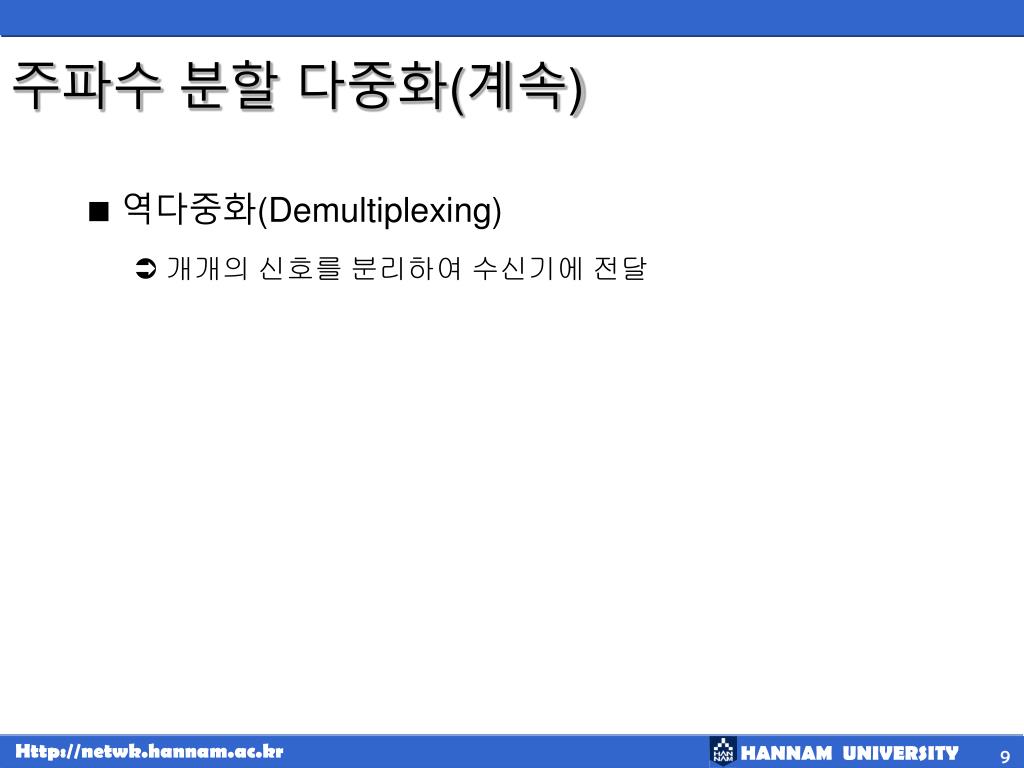 주파수 분할 다중화(계속)

■ 역다중화(Demultiplexing)

➲ 개개의 신호를 분리하여 수신기에 전달

Http://netwk.hannam.ac.kr

HAN NAM HANNAM UNIVERSITY

9